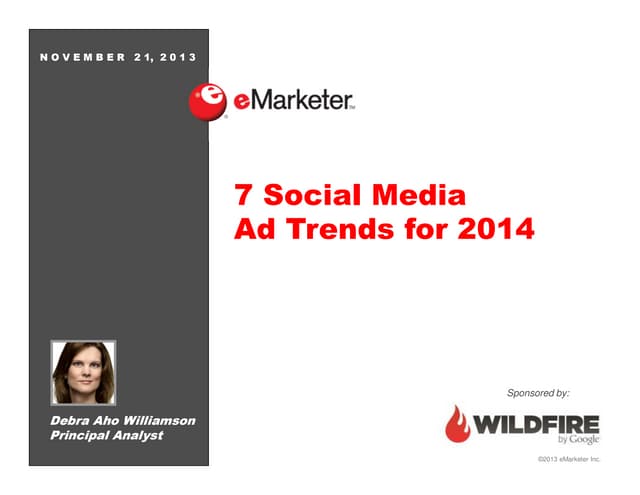 NOVEMBER 21, 2013

eMarketer

7 Social Media Ad Trends for 2014

Debra Aho Williamson
Principal Analyst

Sponsored by:

WILDFIRE
by Google

©2013 eMarketer Inc.